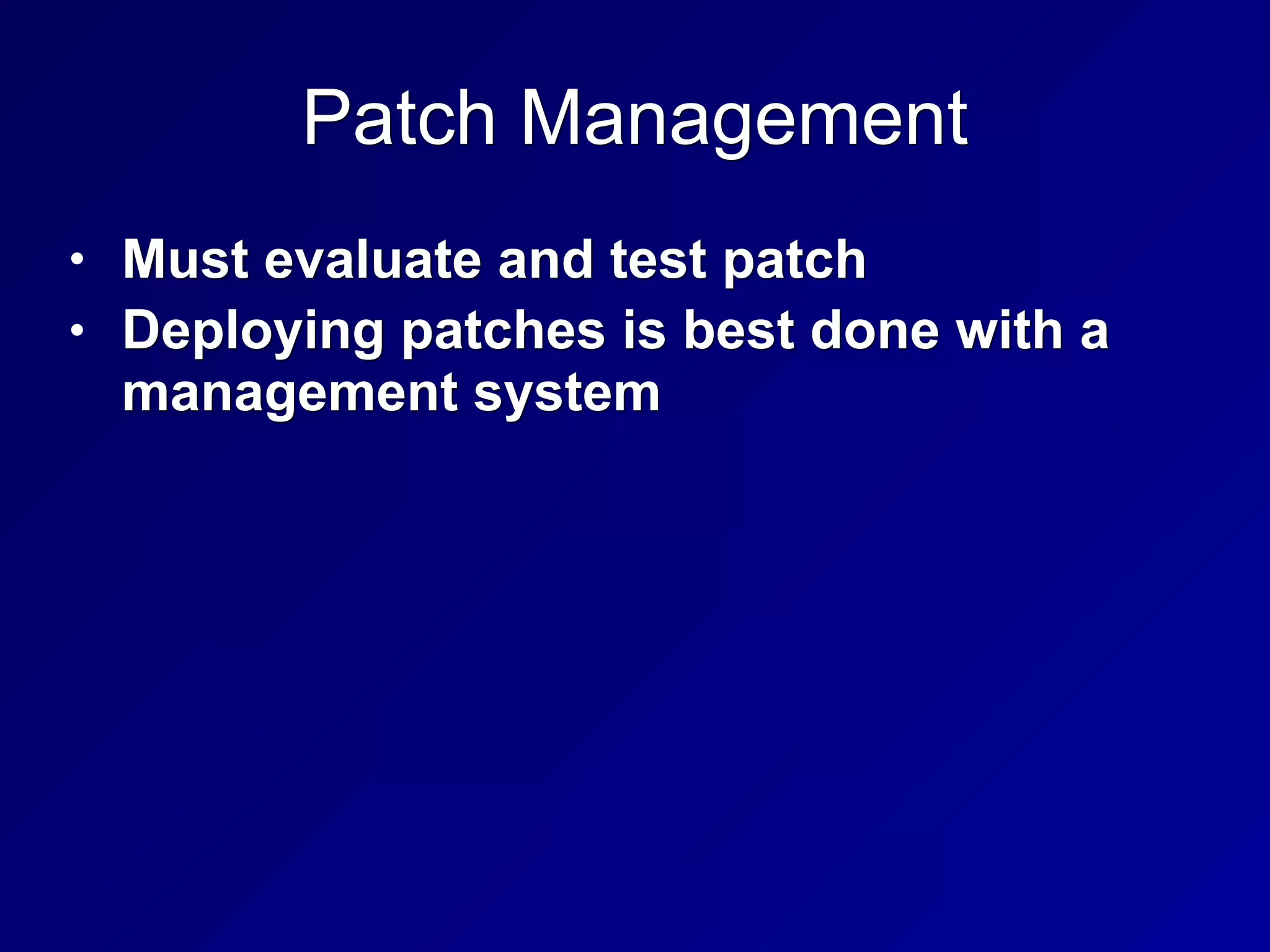 Patch Management

• Must evaluate and test patch
• Deploying patches is best done with a management system